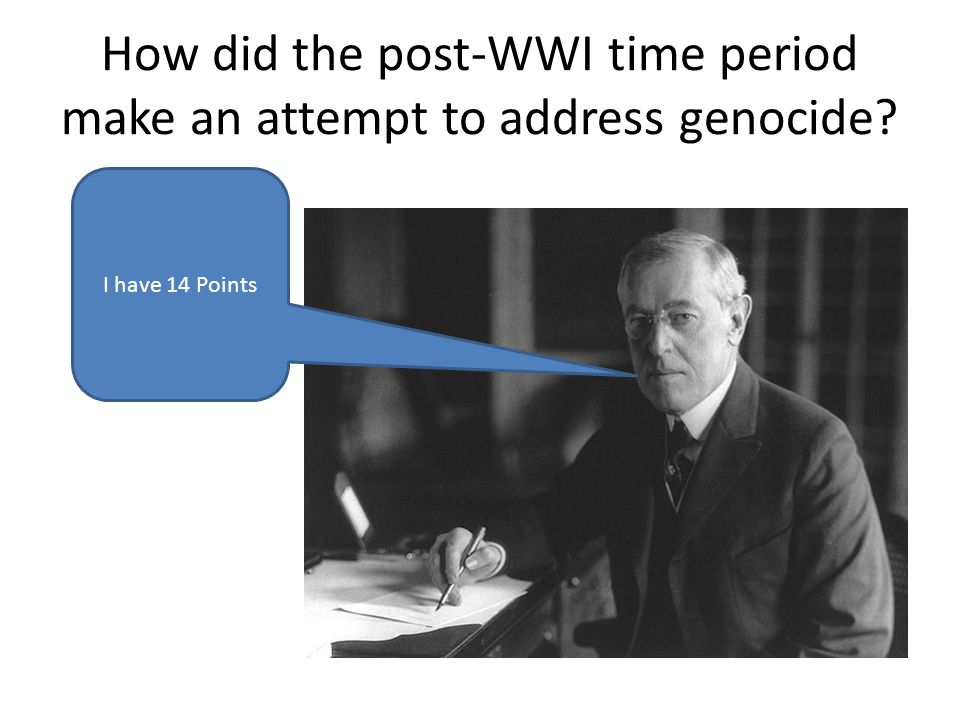 How did the post-WWI time period make an attempt to address genocide?

I have 14 Points